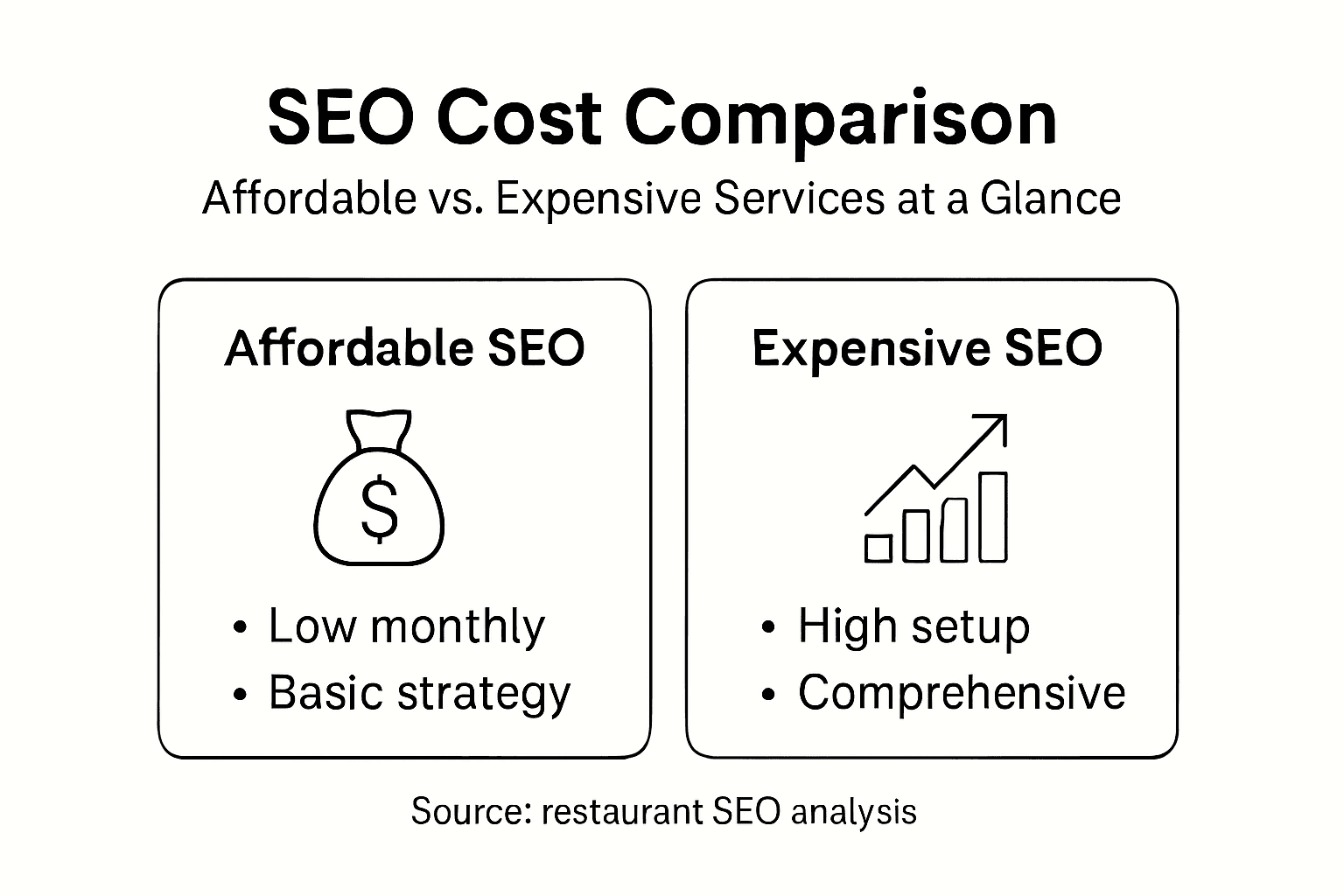 SEO Cost Comparison

Affordable vs. Expensive Services at a Glance

Affordable SEO

$

• Low monthly
• Basic strategy

Expensive SEO

• High setup
• Comprehensive

Source: restaurant SEO analysis